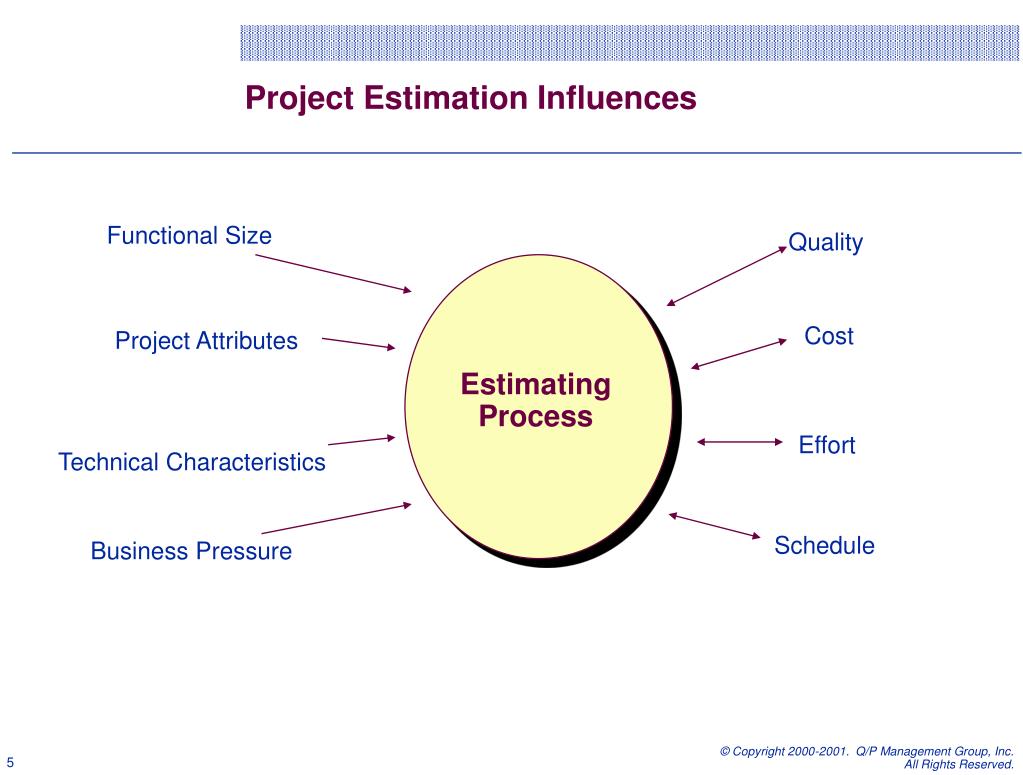 Project Estimation Influences

Functional Size

Project Attributes

Technical Characteristics

Business Pressure

Estimating Process

Quality

Cost

Effort

Schedule

5

© Copyright 2000-2001. Q/P Management Group, Inc. All Rights Reserved.